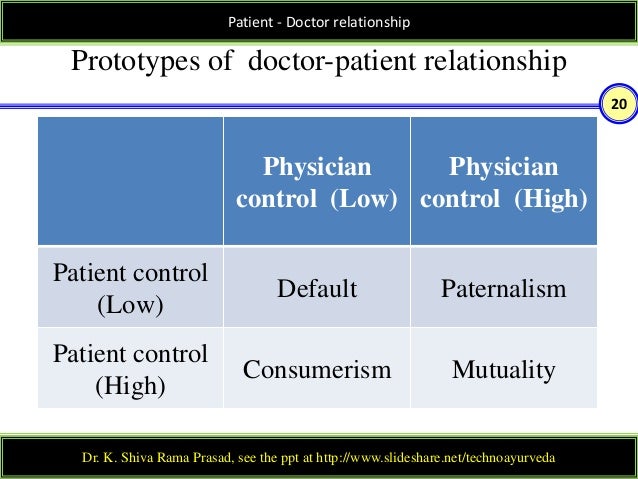 Patient - Doctor relationship

Prototypes of doctor-patient relationship

20

| | Physician control (Low) | Physician control (High) |
|---|---|---|
| Patient control (Low) | Default | Paternalism |
| Patient control (High) | Consumerism | Mutuality |

Dr. K. Shiva Rama Prasad, see the ppt at http://www.slideshare.net/technoayurveda